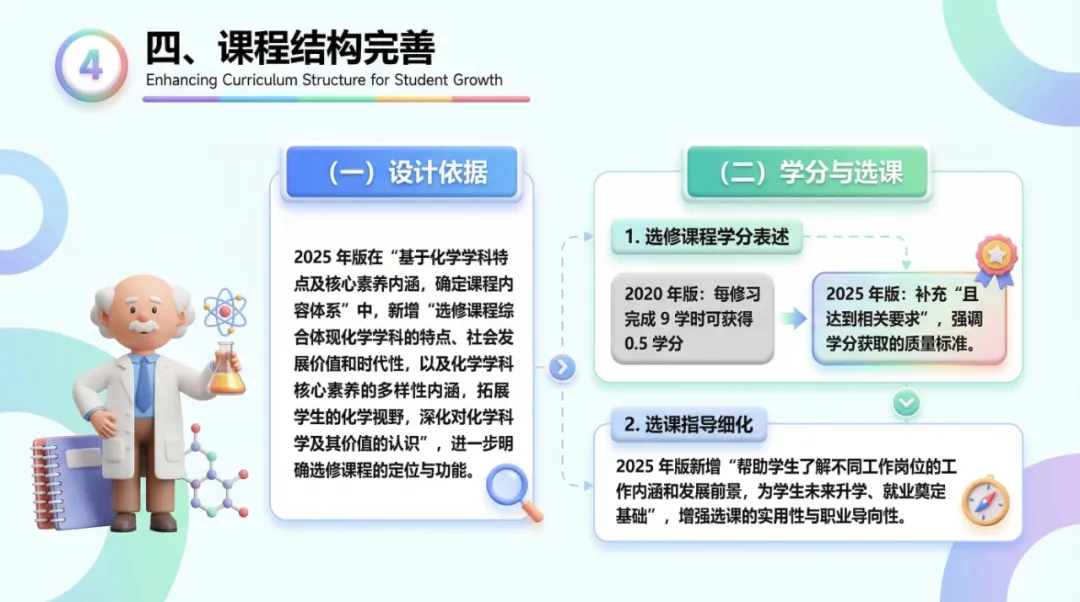 4

四、课程结构完善

Enhancing Curriculum Structure for Student Growth

（一）设计依据

2025 年版在“基于化学学科特点及核心素养内涵，确定课程内容体系”中，新增“选修课程综合体现化学学科的特点、社会发展价值和时代性，以及化学学科核心素养的多样性内涵，拓展学生的化学视野，深化对化学科学及其价值的认识”，进一步明确选修课程的定位与功能。

（二）学分与选课

1. 选修课程学分表述

2020 年版：每修习完成 9 学时可获得 0.5 学分

2025 年版：补充“且达到相关要求”，强调学分获取的质量标准。

2. 选课指导细化

2025 年版新增“帮助学生了解不同工作岗位的工作内涵和发展前景，为学生未来升学、就业奠定基础”，增强选课的实用性与职业导向性。